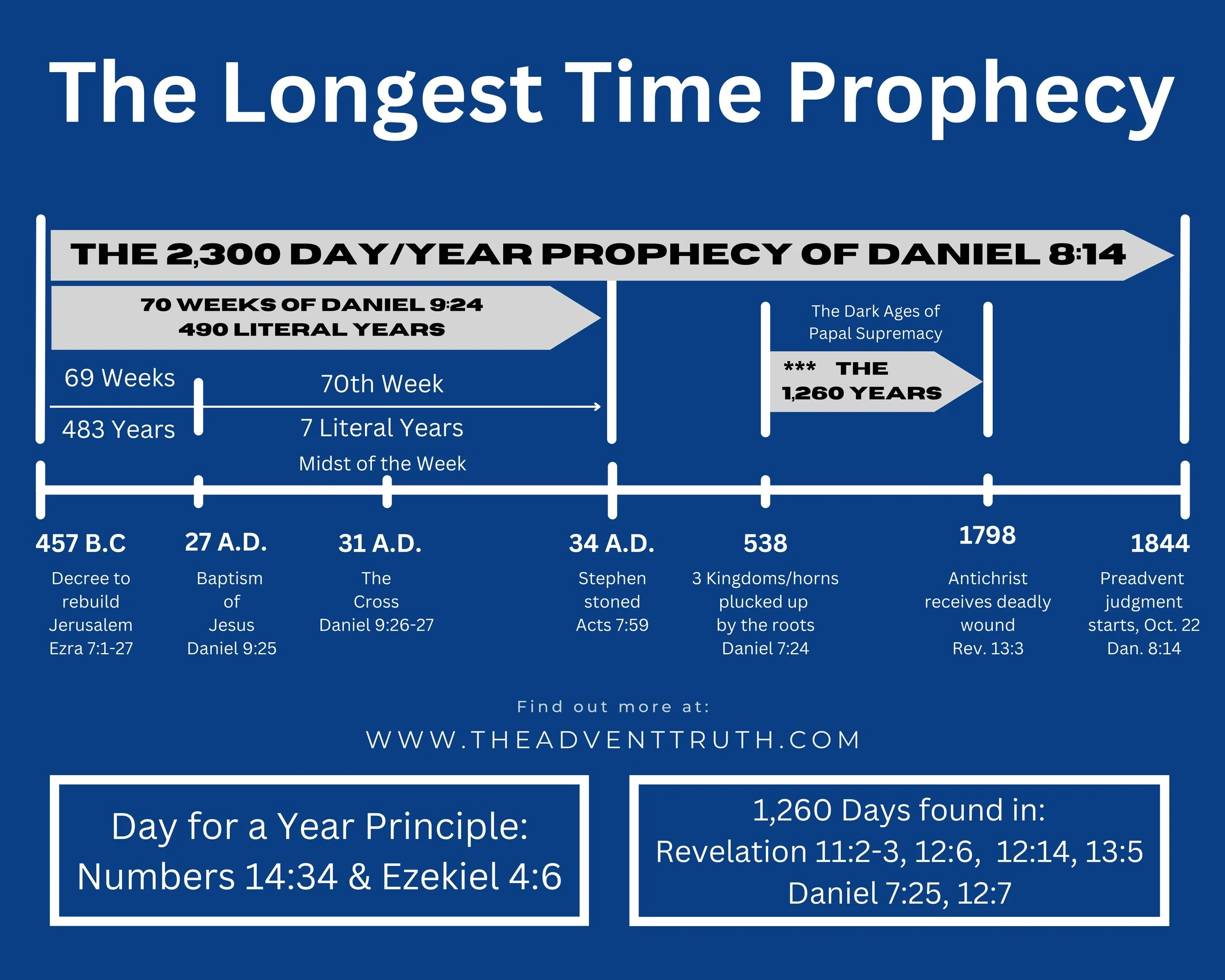 The Longest Time Prophecy

THE 2,300 DAY/YEAR PROPHECY OF DANIEL 8:14

70 WEEKS OF DANIEL 9:24
490 LITERAL YEARS

The Dark Ages of
Papal Supremacy

*** THE
1,260 YEARS

69 Weeks

483 Years

70th Week

7 Literal Years

Midst of the Week

457 B.C
Decree to rebuild Jerusalem
Ezra 7:1-27

27 A.D.
Baptism of Jesus
Daniel 9:25

31 A.D.
The Cross
Daniel 9:26-27

34 A.D.
Stephen stoned
Acts 7:59

538
3 Kingdoms/horns plucked up by the roots
Daniel 7:24

1798
Antichrist receives deadly wound
Rev. 13:3

1844
Preadvent judgment starts, Oct. 22
Dan. 8:14

Find out more at:
WWW.THEADVENTTRUTH.COM

Day for a Year Principle:
Numbers 14:34 & Ezekiel 4:6

1,260 Days found in:
Revelation 11:2-3, 12:6, 12:14, 13:5
Daniel 7:25, 12:7